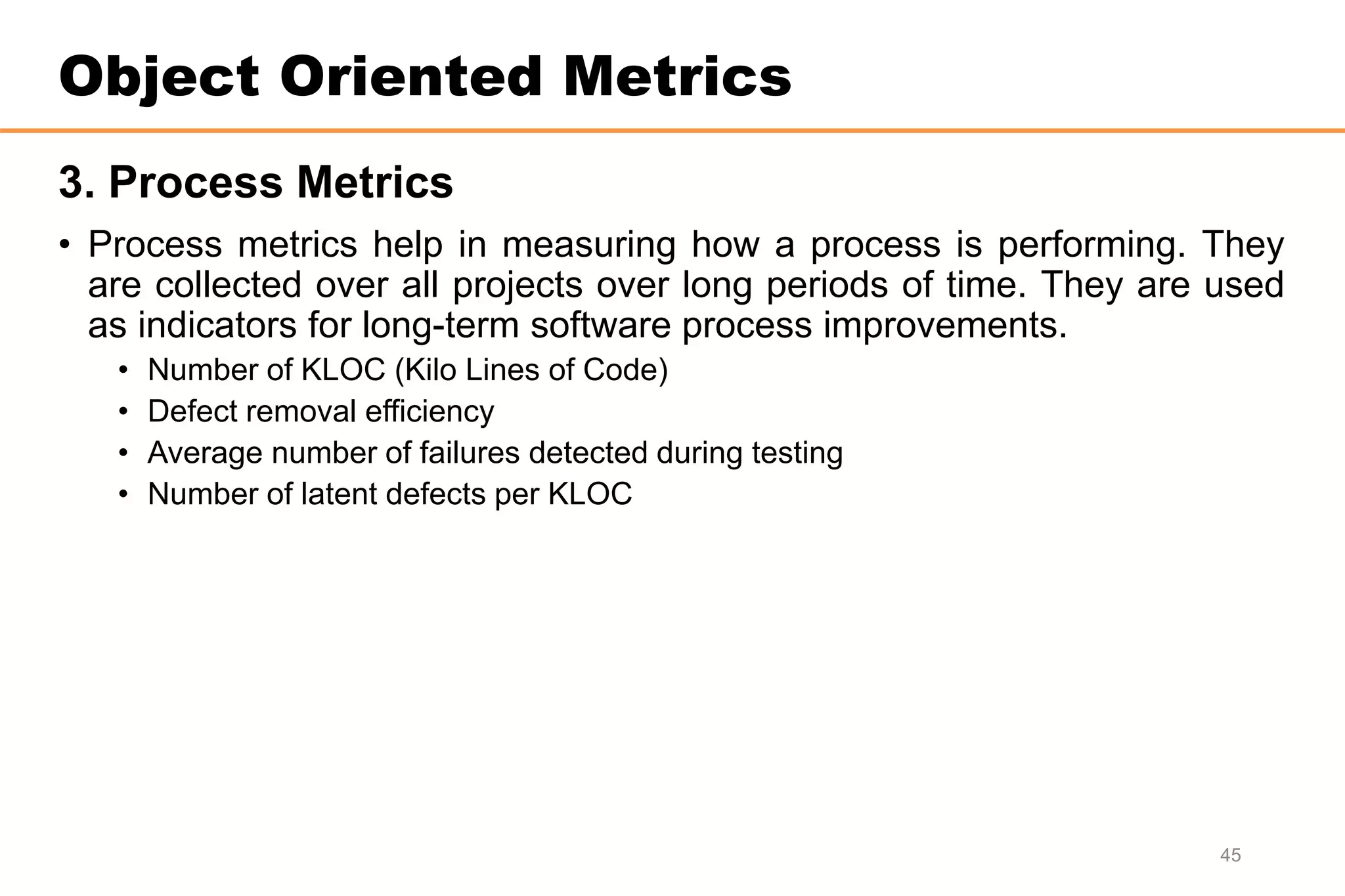 Object Oriented Metrics

3. Process Metrics

• Process metrics help in measuring how a process is performing. They are collected over all projects over long periods of time. They are used as indicators for long-term software process improvements.

• Number of KLOC (Kilo Lines of Code)
• Defect removal efficiency
• Average number of failures detected during testing
• Number of latent defects per KLOC

45